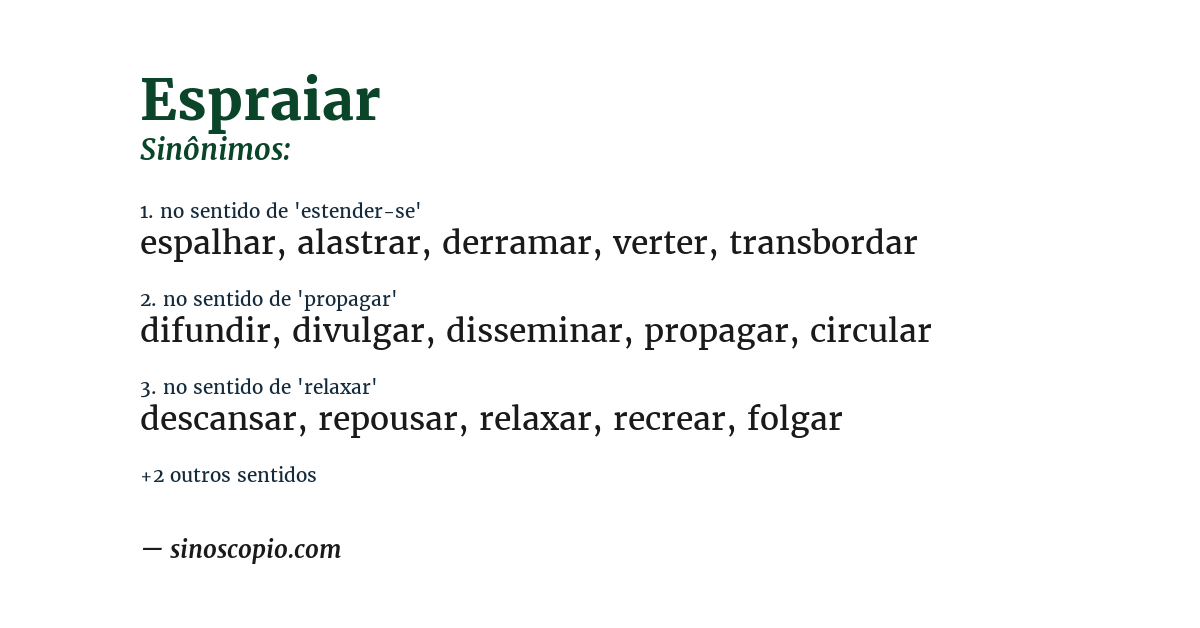 Espraiar
Sinônimos:

1. no sentido de 'estender-se'
espalhar, alastrar, derramar, verter, transbordar

2. no sentido de 'propagar'
difundir, divulgar, disseminar, propagar, circular

3. no sentido de 'relaxar'
descansar, repousar, relaxar, recrear, folgar

+2 outros sentidos

— sinoscopio.com